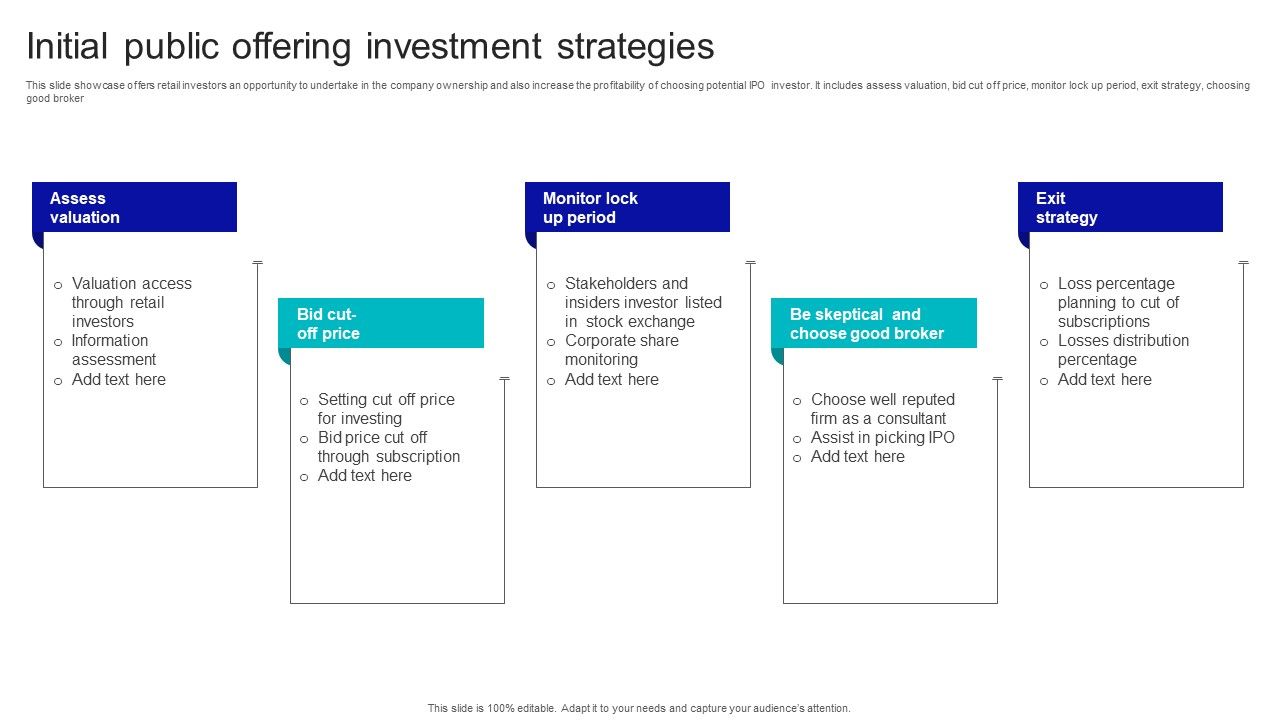 Initial public offering investment strategies

This slide showcase offers retail investors an opportunity to undertake in the company ownership and also increase the profitability of choosing potential IPO investor. It includes assess valuation, bid cut off price, monitor lock up period, exit strategy, choosing good broker

Assess valuation

o Valuation access through retail investors
o Information assessment
o Add text here

Bid cut-off price

o Setting cut off price for investing
o Bid price cut off through subscription
o Add text here

Monitor lock up period

o Stakeholders and insiders investor listed in stock exchange
o Corporate share monitoring
o Add text here

Be skeptical and choose good broker

o Choose well reputed firm as a consultant
o Assist in picking IPO
o Add text here

Exit strategy

o Loss percentage planning to cut of subscriptions
o Losses distribution percentage
o Add text here

This slide is 100% editable. Adapt it to your needs and capture your audience's attention.